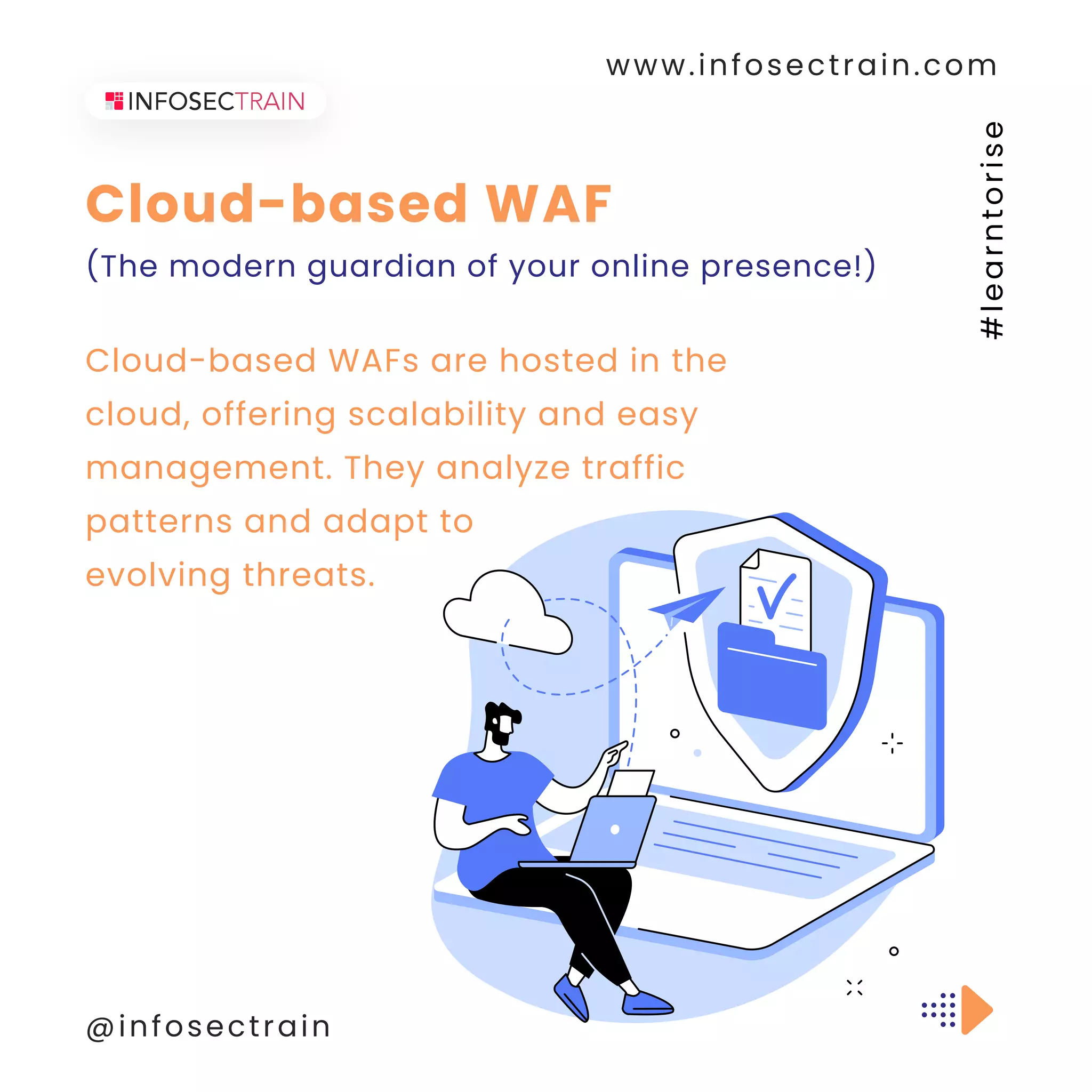 www.infosectrain.com

INFOSECTRAIN

#learntorise

Cloud-based WAF

(The modern guardian of your online presence!)

Cloud-based WAFs are hosted in the cloud, offering scalability and easy management. They analyze traffic patterns and adapt to evolving threats.

@infosectrain